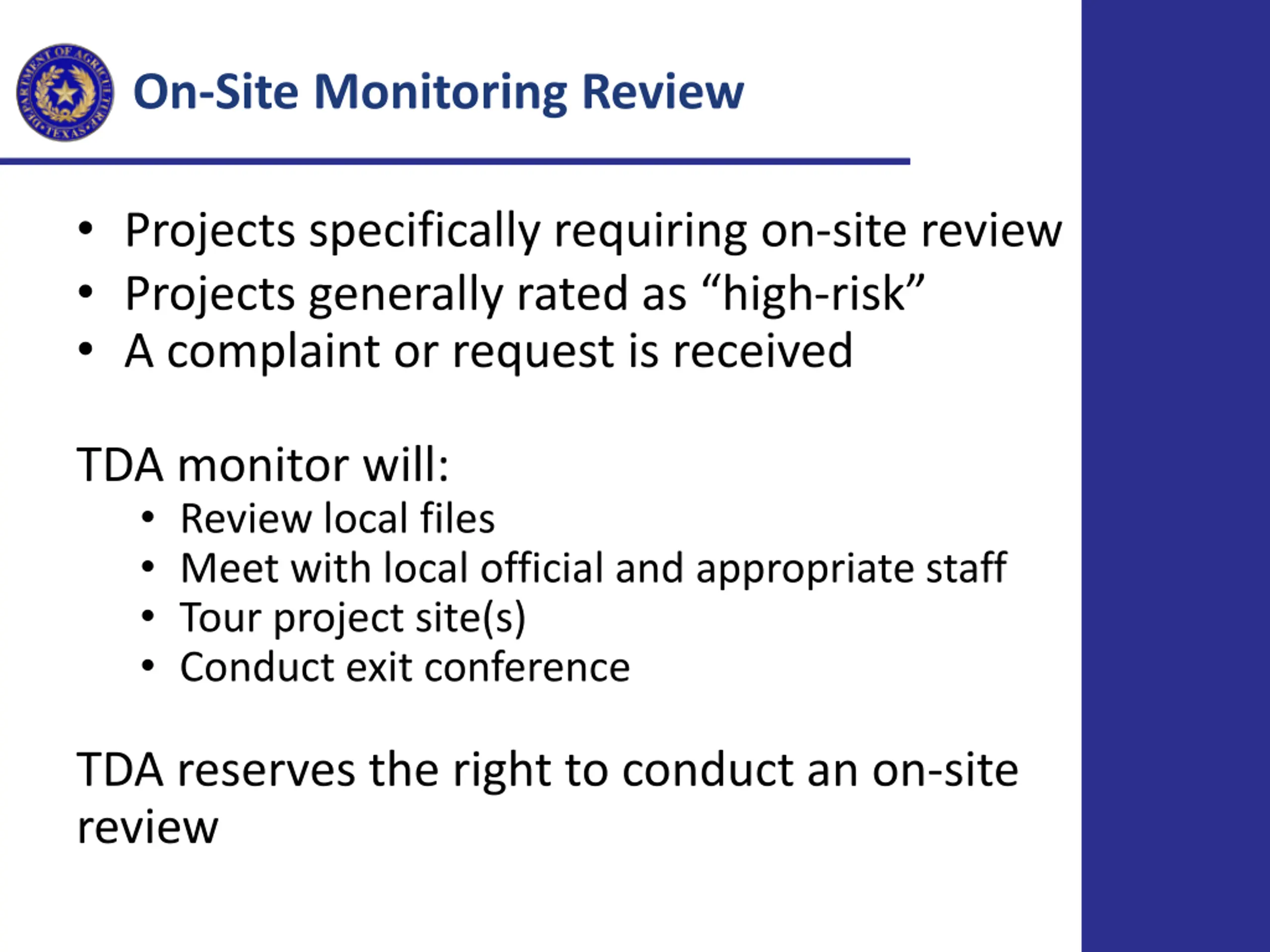 DEPARTMENT OF AGRICULTURE • TEXAS •

On-Site Monitoring Review

• Projects specifically requiring on-site review
• Projects generally rated as “high-risk”
• A complaint or request is received

TDA monitor will:
• Review local files
• Meet with local official and appropriate staff
• Tour project site(s)
• Conduct exit conference

TDA reserves the right to conduct an on-site review